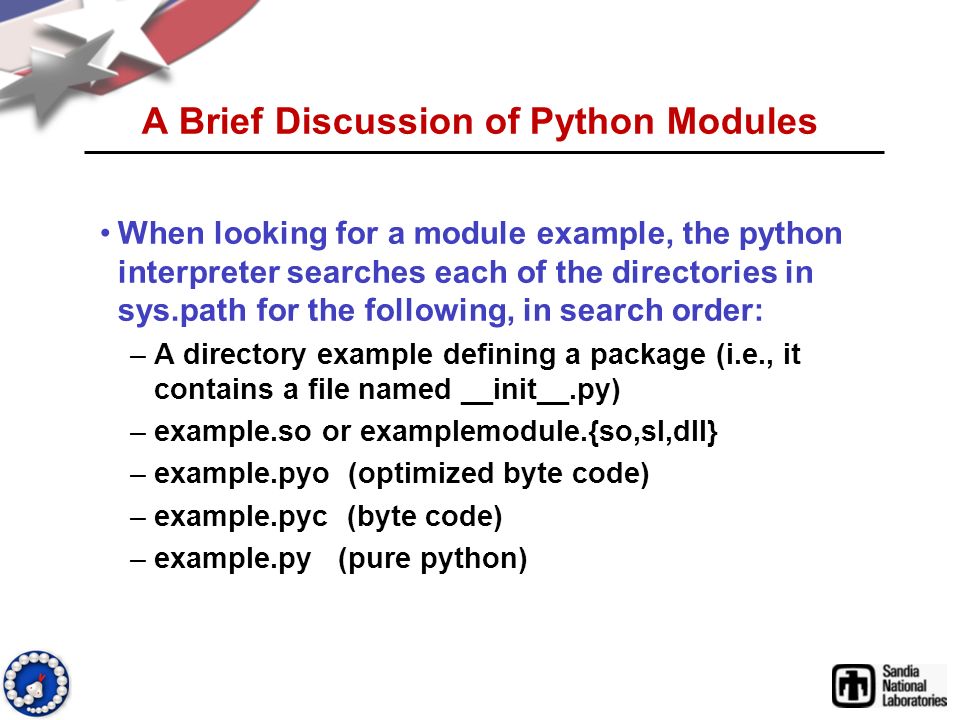 A Brief Discussion of Python Modules

• When looking for a module example, the python interpreter searches each of the directories in sys.path for the following, in search order:

– A directory example defining a package (i.e., it contains a file named __init__.py)

– example.so or examplemodule.{so,sl,dll}

– example.pyo (optimized byte code)

– example.pyc (byte code)

– example.py (pure python)

Sandia National Laboratories